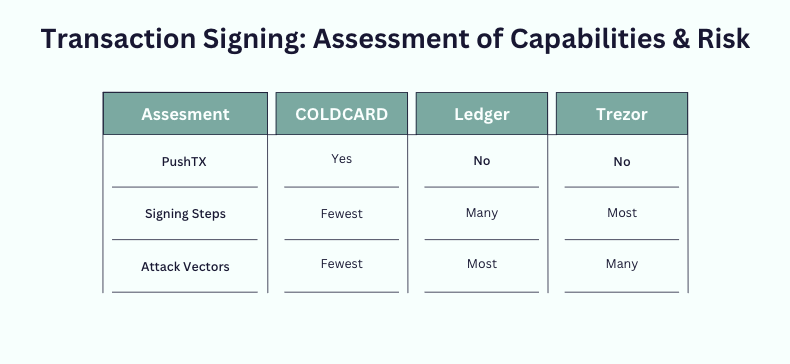 Transaction Signing: Assessment of Capabilities & Risk

| Assesment | COLDCARD | Ledger | Trezor |
|---|---|---|---|
| PushTX | Yes | No | No |
| Signing Steps | Fewest | Many | Most |
| Attack Vectors | Fewest | Most | Many |